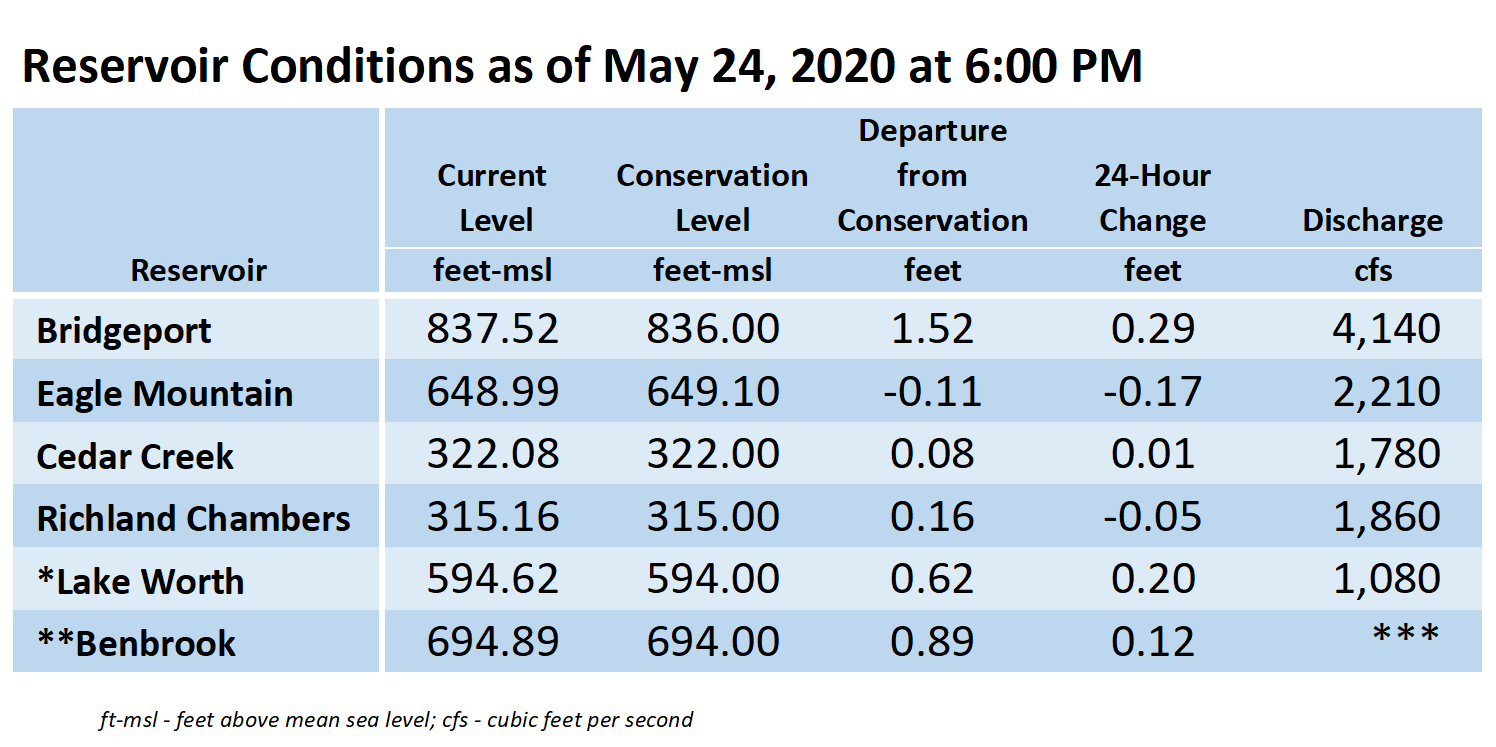 Reservoir Conditions as of May 24, 2020 at 6:00 PM

| Reservoir | Current Level feet-msl | Conservation Level feet-msl | Departure from Conservation feet | 24-Hour Change feet | Discharge cfs |
|---|---|---|---|---|---|
| Bridgeport | 837.52 | 836.00 | 1.52 | 0.29 | 4,140 |
| Eagle Mountain | 648.99 | 649.10 | -0.11 | -0.17 | 2,210 |
| Cedar Creek | 322.08 | 322.00 | 0.08 | 0.01 | 1,780 |
| Richland Chambers | 315.16 | 315.00 | 0.16 | -0.05 | 1,860 |
| *Lake Worth | 594.62 | 594.00 | 0.62 | 0.20 | 1,080 |
| **Benbrook | 694.89 | 694.00 | 0.89 | 0.12 | *** |

ft-msl - feet above mean sea level; cfs - cubic feet per second